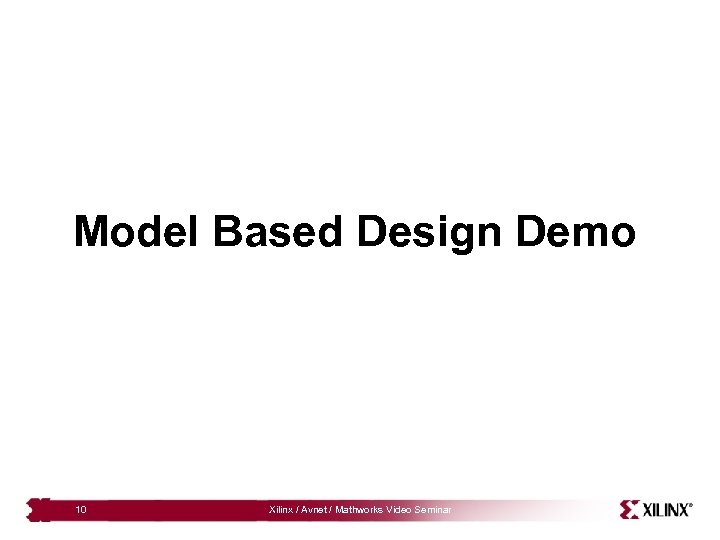 Model Based Design Demo

10

Xilinx / Avnet / Mathworks Video Seminar

XILINX®